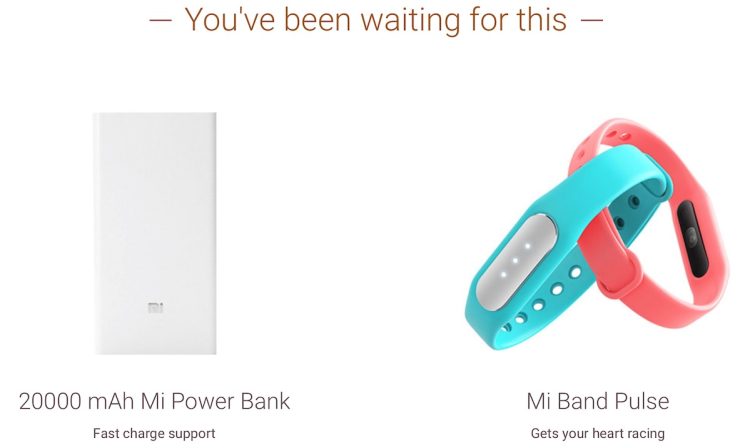 — You've been waiting for this —

mi

20000 mAh Mi Power Bank

Fast charge support

Mi Band Pulse

Gets your heart racing